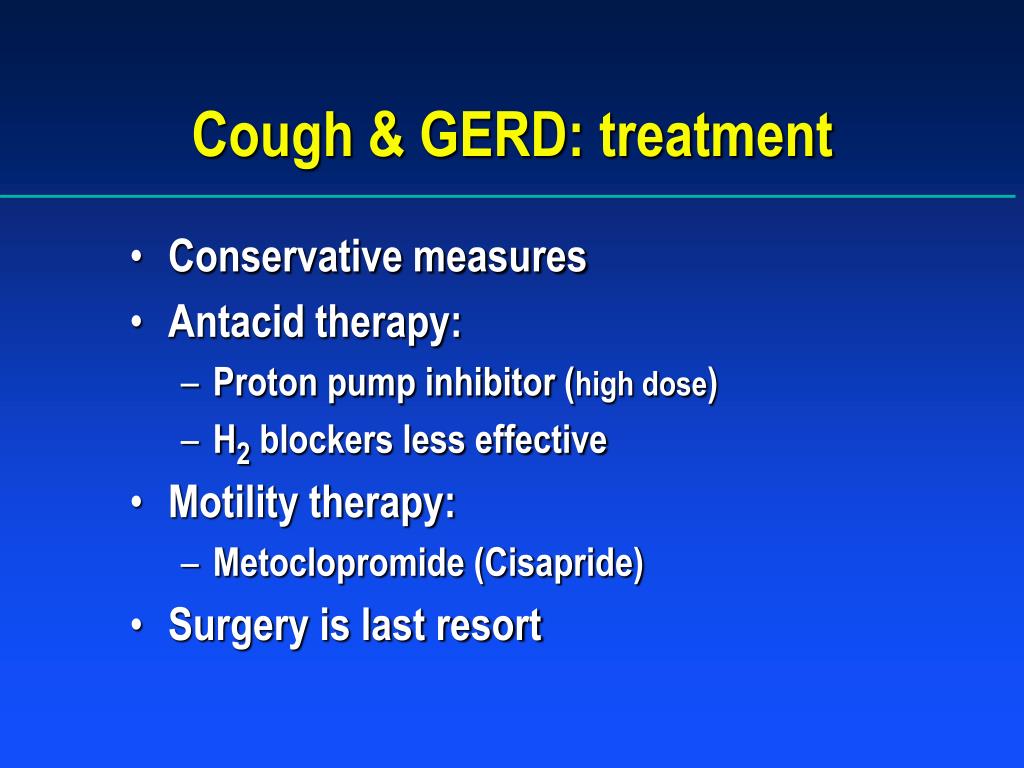 Cough & GERD: treatment

• Conservative measures
• Antacid therapy:
  – Proton pump inhibitor (high dose)
  – $H_2$ blockers less effective
• Motility therapy:
  – Metoclopromide (Cisapride)
• Surgery is last resort